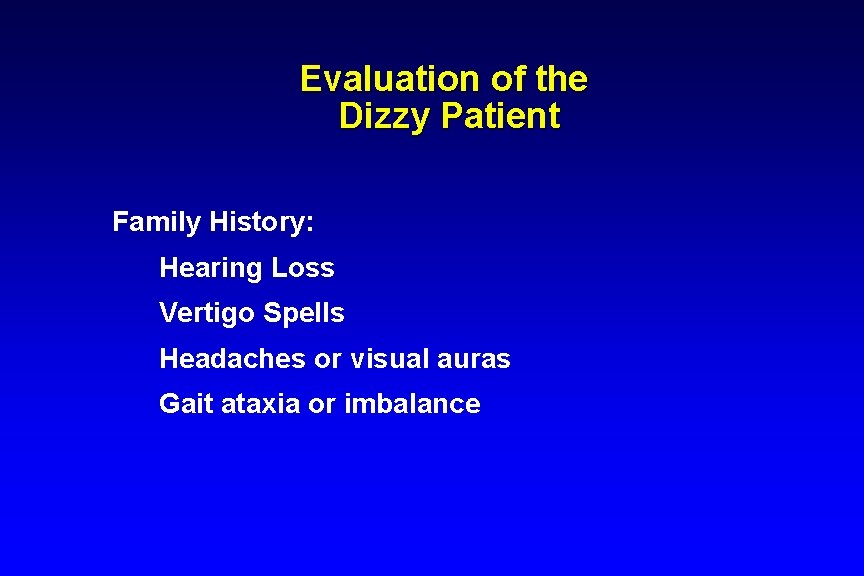 Evaluation of the
Dizzy Patient

Family History:

Hearing Loss

Vertigo Spells

Headaches or visual auras

Gait ataxia or imbalance